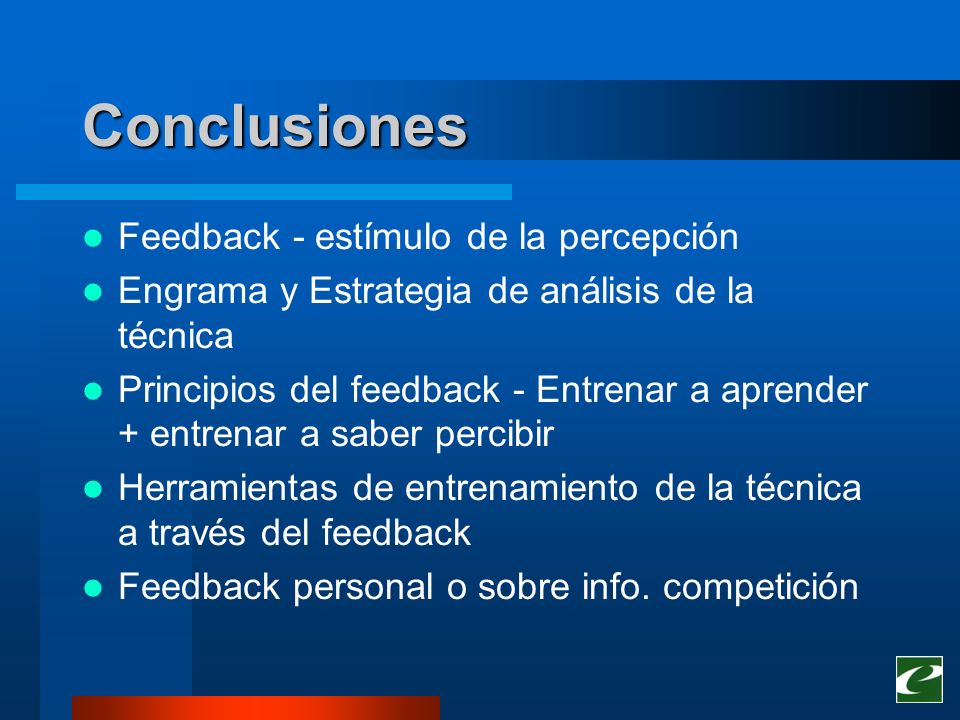 Conclusiones

- Feedback - estímulo de la percepción
- Engrama y Estrategia de análisis de la técnica
- Principios del feedback - Entrenar a aprender + entrenar a saber percibir
- Herramientas de entrenamiento de la técnica a través del feedback
- Feedback personal o sobre info. competición